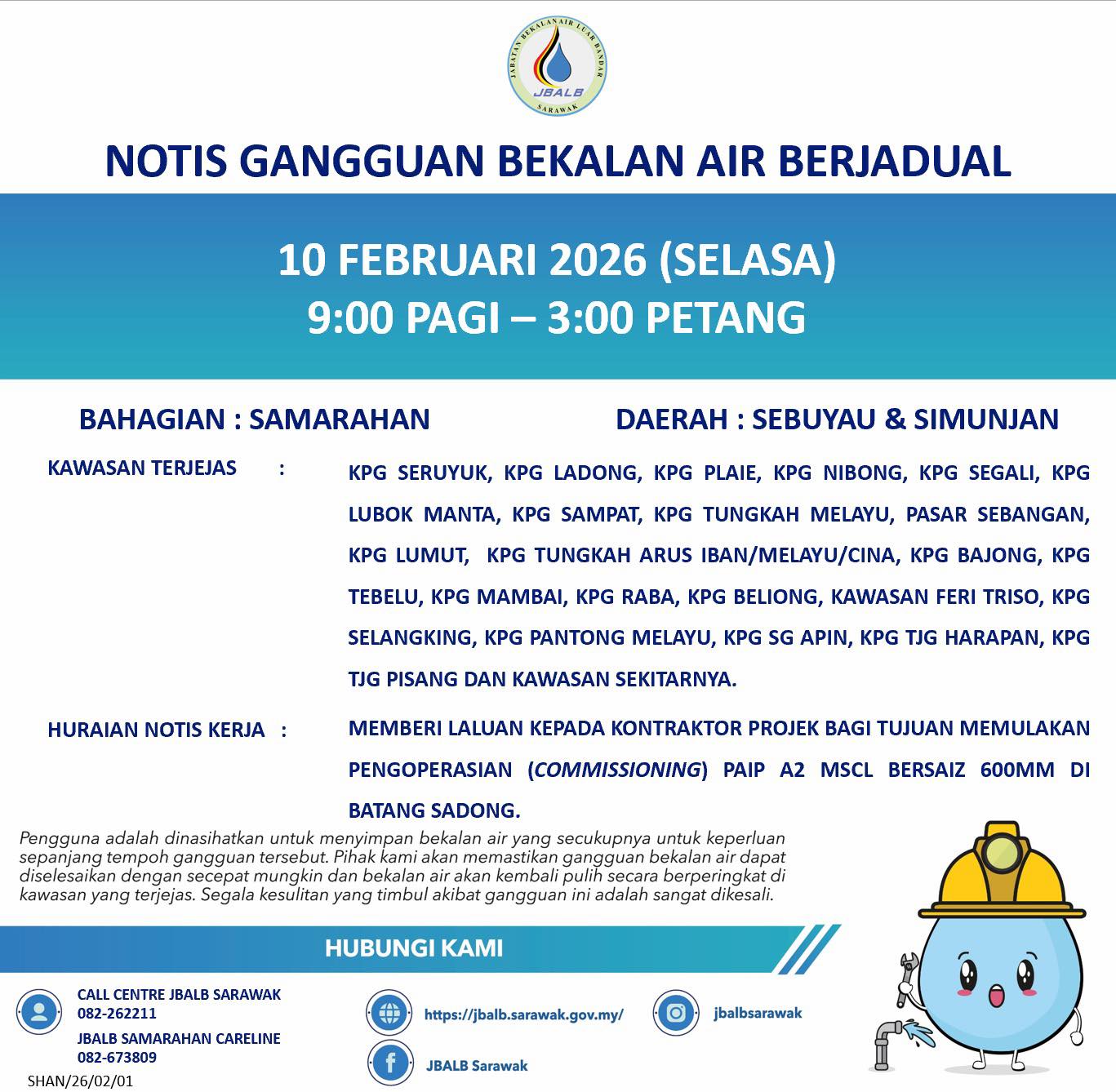 JABATAN BEKALAN AIR LUAR BANDAR
JBALB
SARAWAK

NOTIS GANGGUAN BEKALAN AIR BERJADUAL

10 FEBRUARI 2026 (SELASA)
9:00 PAGI – 3:00 PETANG

BAHAGIAN : SAMARAHAN

DAERAH : SEBUYAU & SIMUNJAN

KAWASAN TERJEJAS :

KPG SERUYUK, KPG LADONG, KPG PLAIE, KPG NIBONG, KPG SEGALI, KPG LUBOK MANTA, KPG SAMPAT, KPG TUNGKAH MELAYU, PASAR SEBANGAN, KPG LUMUT, KPG TUNGKAH ARUS IBAN/MELAYU/CINA, KPG BAJONG, KPG TEBELU, KPG MAMBAI, KPG RABA, KPG BELIONG, KAWASAN FERI TRISO, KPG SELANGKING, KPG PANTONG MELAYU, KPG SG APIN, KPG TJG HARAPAN, KPG TJG PISANG DAN KAWASAN SEKITARNYA.

HURAIAN NOTIS KERJA :

MEMBERI LALUAN KEPADA KONTRAKTOR PROJEK BAGI TUJUAN MEMULAKAN PENGOPERASIAN (COMMISSIONING) PAIP A2 MSCL BERSAIZ 600MM DI BATANG SADONG.

Pengguna adalah dinasihatkan untuk menyimpan bekalan air yang secukupnya untuk keperluan sepanjang tempoh gangguan tersebut. Pihak kami akan memastikan gangguan bekalan air dapat diselesaikan dengan secepat mungkin dan bekalan air akan kembali pulih secara berperingkat di kawasan yang terjejas. Segala kesulitan yang timbul akibat gangguan ini adalah sangat dikesali.

HUBUNGI KAMI

CALL CENTRE JBALB SARAWAK
082-262211
JBALB SAMARAHAN CARELINE
082-673809

https://jbalb.sarawak.gov.my/

JBALB Sarawak

jbalbsarawak

SHAN/26/02/01